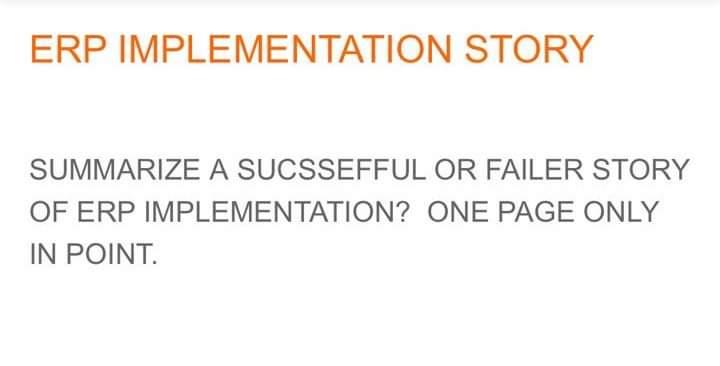 ERP IMPLEMENTATION STORY

SUMMARIZE A SUCSSEFFUL OR FAILER STORY OF ERP IMPLEMENTATION? ONE PAGE ONLY IN POINT.